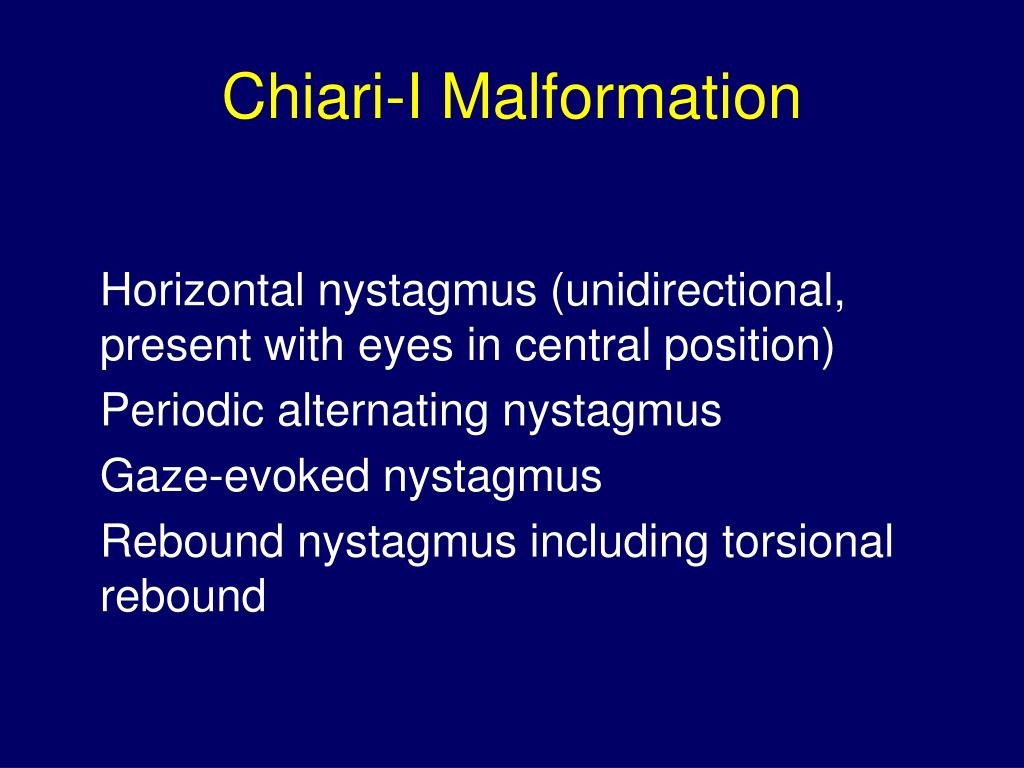 Chiari-I Malformation

Horizontal nystagmus (unidirectional, present with eyes in central position)

Periodic alternating nystagmus

Gaze-evoked nystagmus

Rebound nystagmus including torsional rebound